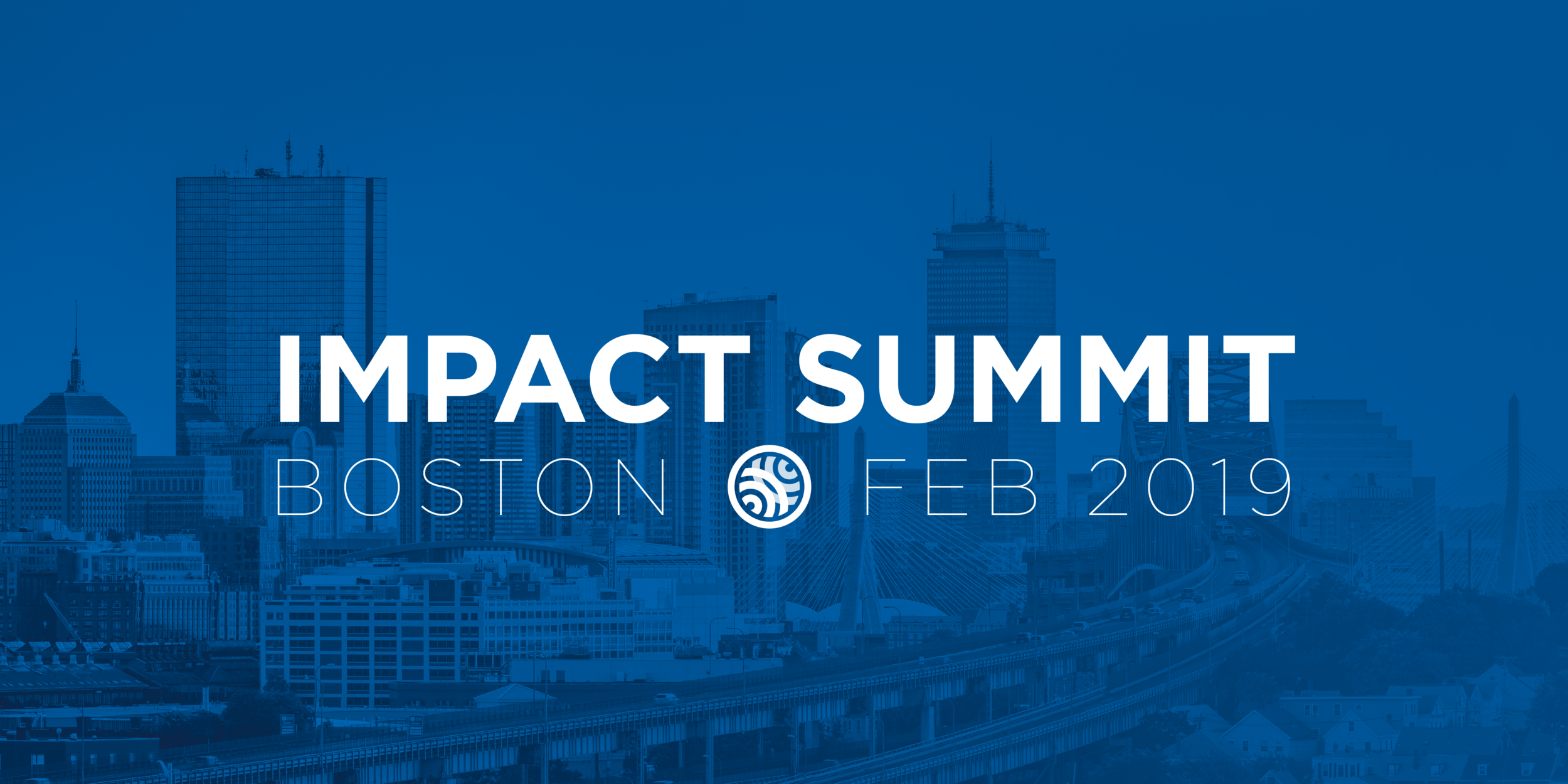 IMPACT SUMMIT
BOSTON FEB 2019